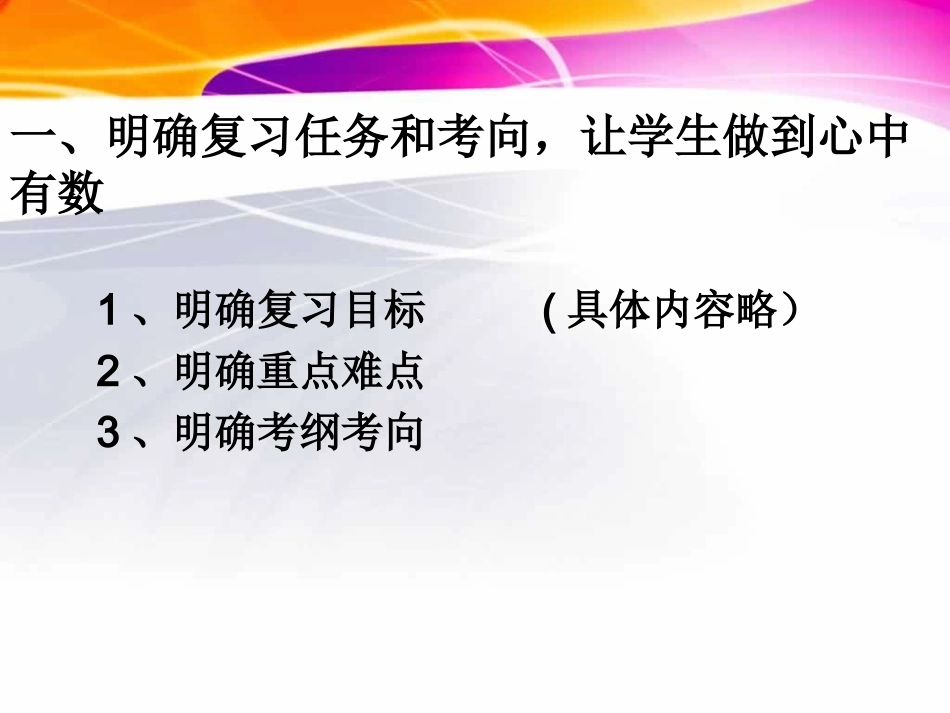 一、明确复习任务和考向，让学生做到心中有数

1、明确复习目标　　(具体内容略）
2、明确重点难点
3、明确考纲考向